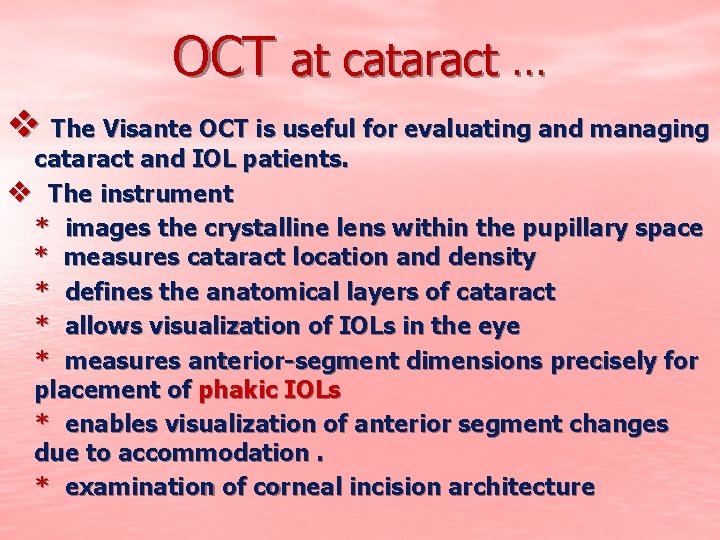 OCT at cataract …

❖ The Visante OCT is useful for evaluating and managing cataract and IOL patients.

❖ The instrument

* images the crystalline lens within the pupillary space

* measures cataract location and density

* defines the anatomical layers of cataract

* allows visualization of IOLs in the eye

* measures anterior-segment dimensions precisely for placement of phakic IOLs

* enables visualization of anterior segment changes due to accommodation .

* examination of corneal incision architecture